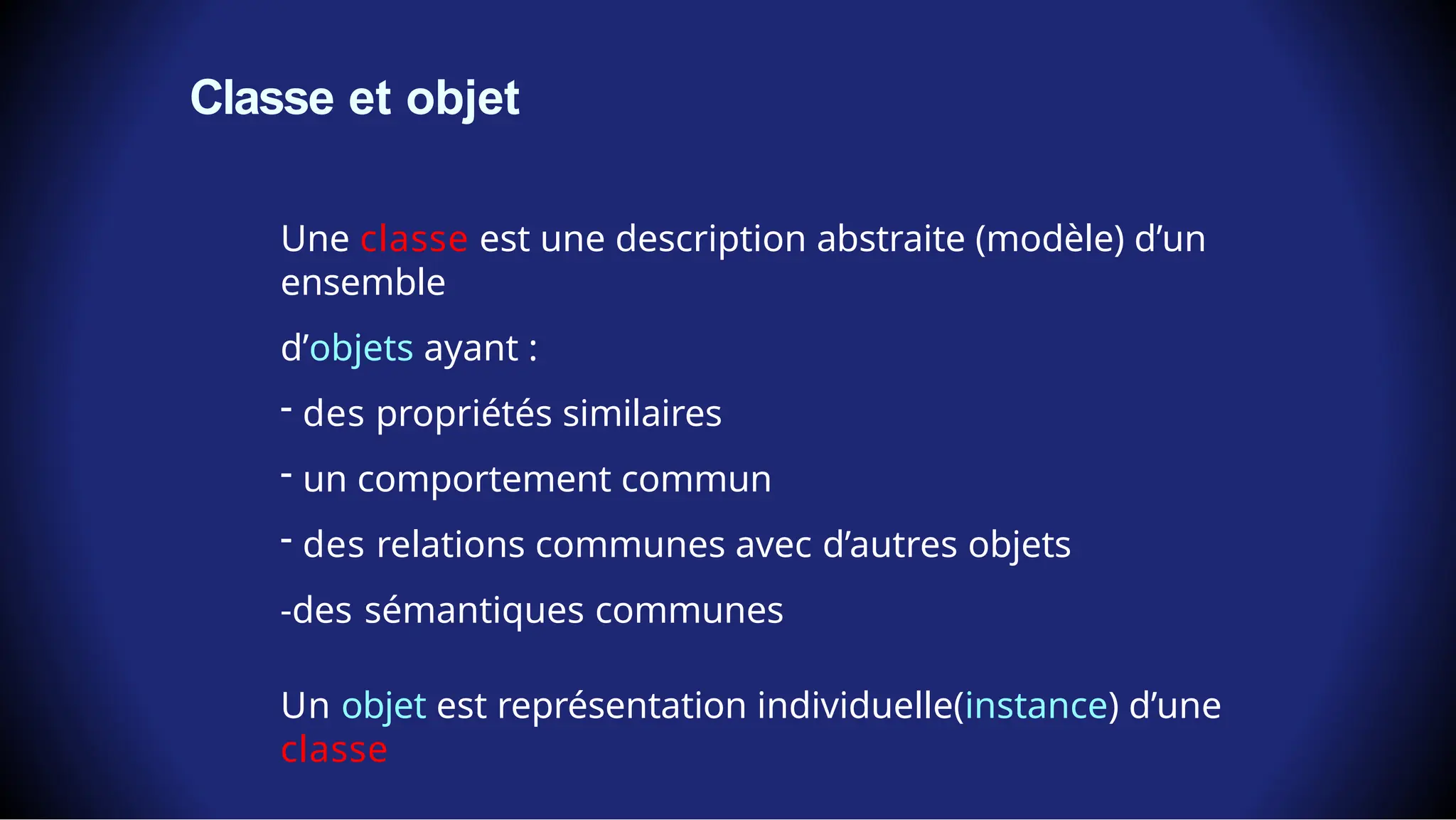 Classe et objet

Une classe est une description abstraite (modèle) d’un ensemble

d’objets ayant :

- des propriétés similaires

- un comportement commun

- des relations communes avec d’autres objets

-des sémantiques communes

Un objet est représentation individuelle(instance) d’une classe